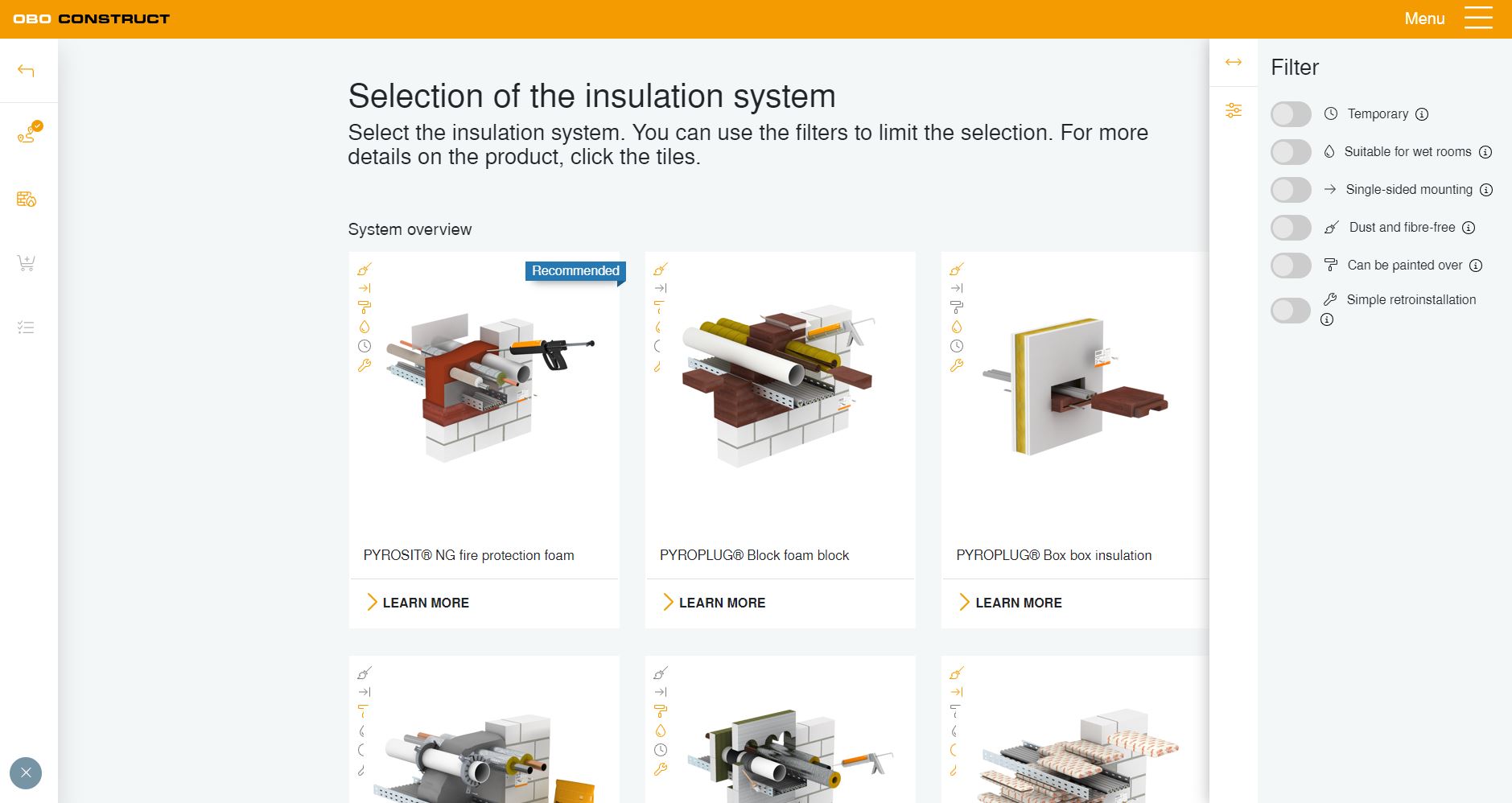 OBO CONSTRUCT

Menu

Selection of the insulation system

Select the insulation system. You can use the filters to limit the selection. For more details on the product, click the tiles.

System overview

Recommended

PYROSIT® NG fire protection foam

LEARN MORE

PYROPLUG® Block foam block

LEARN MORE

PYROPLUG® Box box insulation

LEARN MORE

Filter

Temporary

Suitable for wet rooms

Single-sided mounting

Dust and fibre-free

Can be painted over

Simple retroinstallation